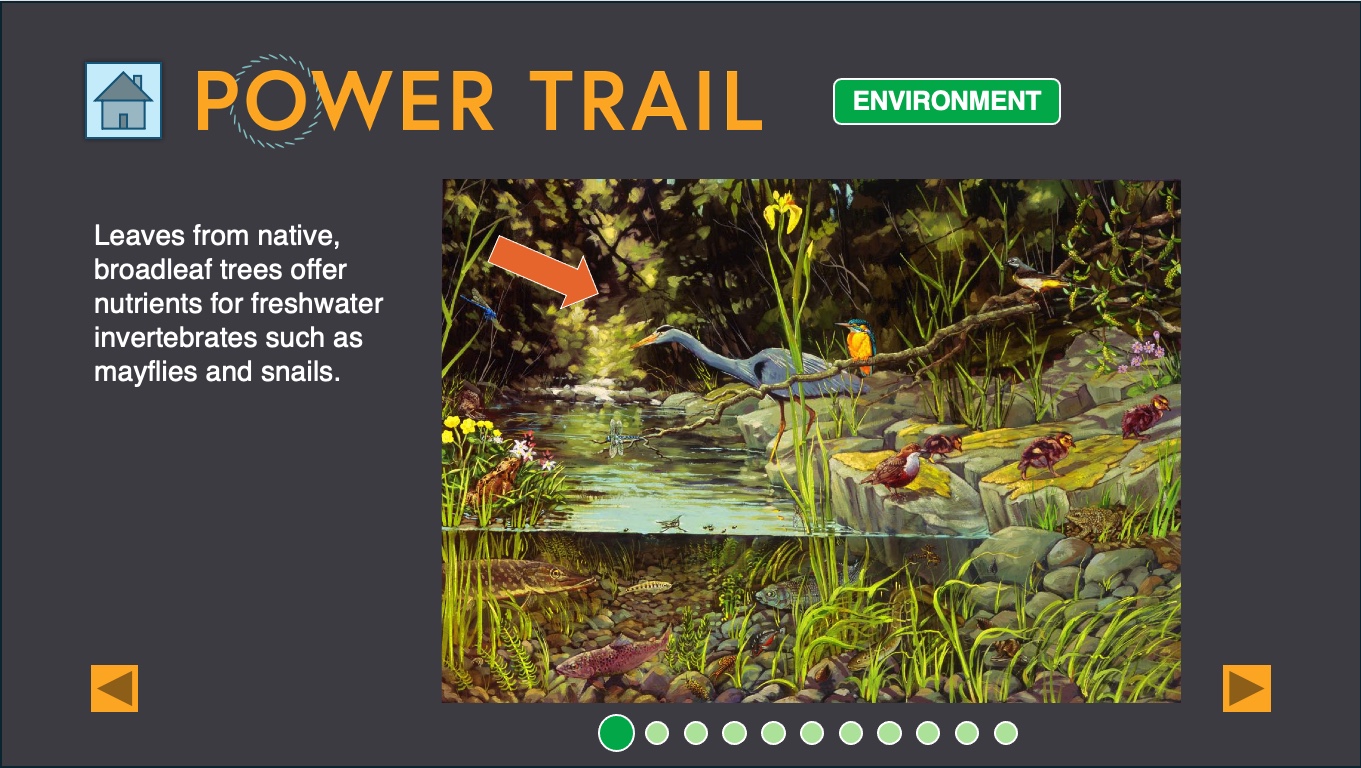 POWER TRAIL

ENVIRONMENT

Leaves from native, broadleaf trees offer nutrients for freshwater invertebrates such as mayflies and snails.